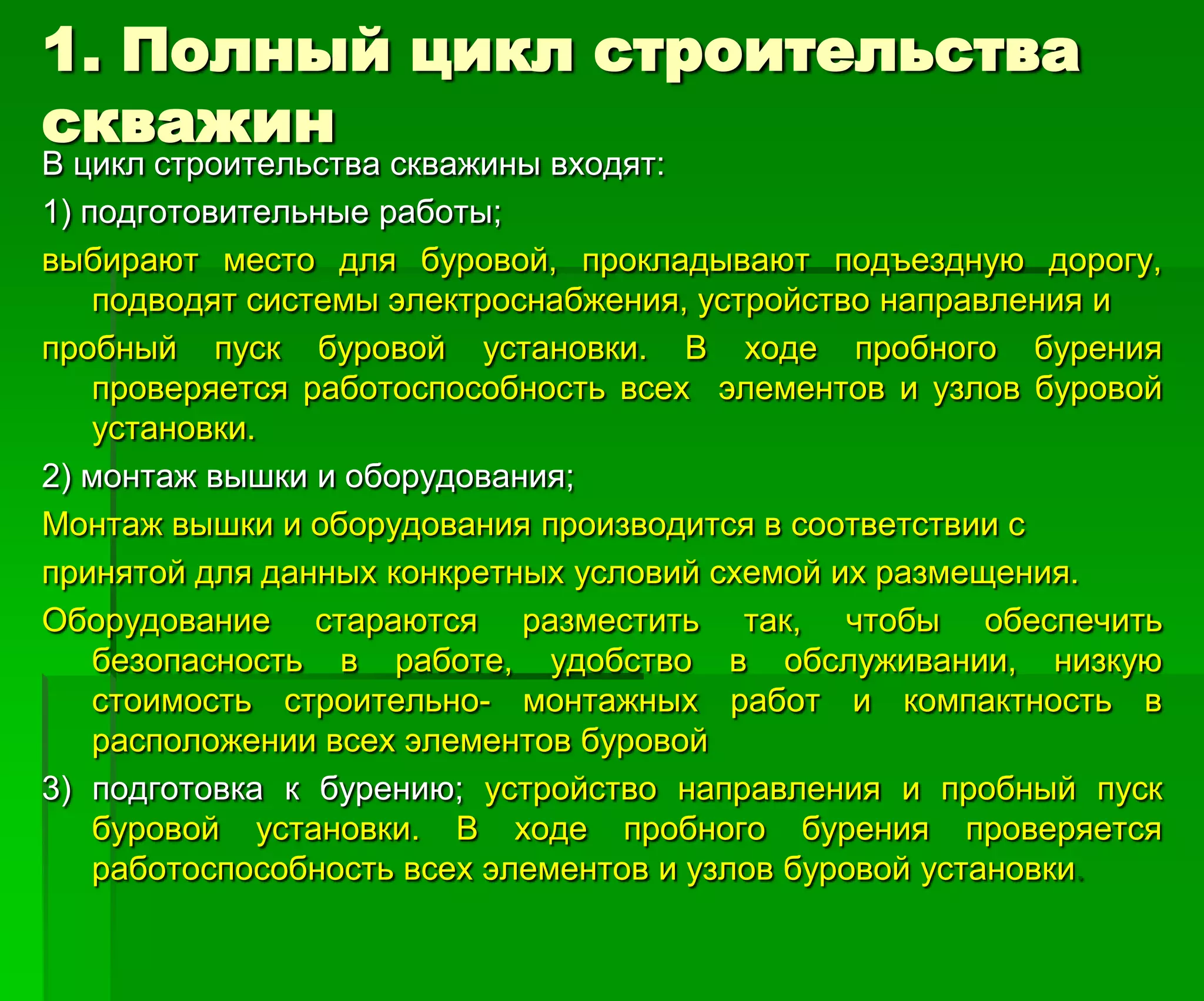 1. Полный цикл строительства скважин

В цикл строительства скважины входят:

1) подготовительные работы;

выбирают место для буровой, прокладывают подъездную дорогу, подводят системы электроснабжения, устройство направления и

пробный пуск буровой установки. В ходе пробного бурения проверяется работоспособность всех элементов и узлов буровой установки.

2) монтаж вышки и оборудования;

Монтаж вышки и оборудования производится в соответствии с

принятой для данных конкретных условий схемой их размещения.

Оборудование стараются разместить так, чтобы обеспечить безопасность в работе, удобство в обслуживании, низкую стоимость строительно- монтажных работ и компактность в расположении всех элементов буровой

3) подготовка к бурению; устройство направления и пробный пуск буровой установки. В ходе пробного бурения проверяется работоспособность всех элементов и узлов буровой установки.